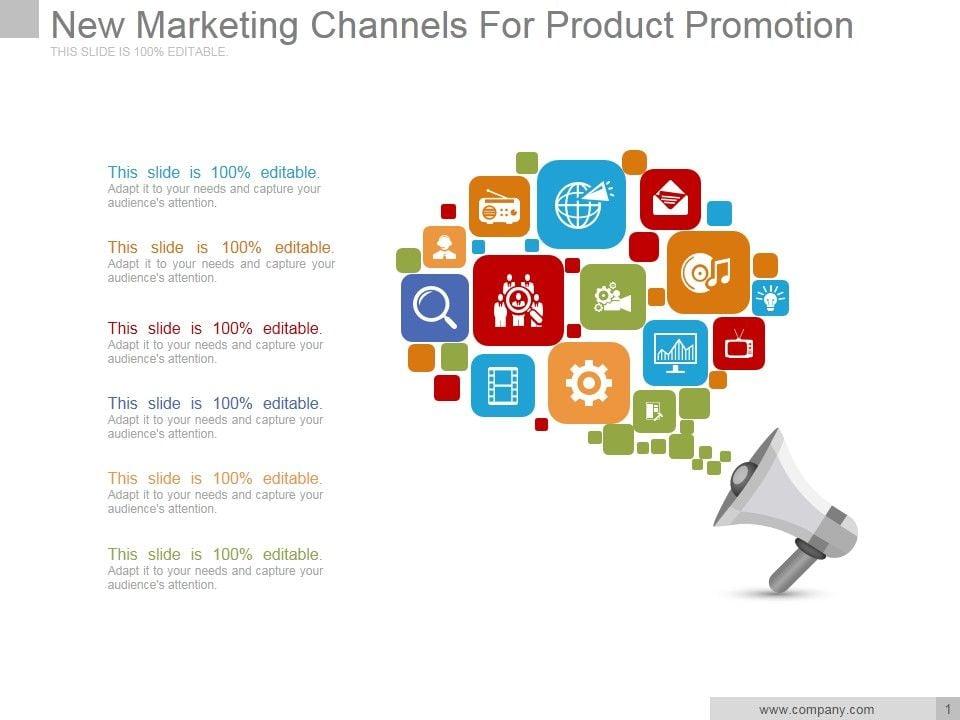 New Marketing Channels For Product Promotion
THIS SLIDE IS 100% EDITABLE.

This slide is 100% editable.
Adapt it to your needs and capture your audience's attention.

This slide is 100% editable.
Adapt it to your needs and capture your audience's attention.

This slide is 100% editable.
Adapt it to your needs and capture your audience's attention.

This slide is 100% editable.
Adapt it to your needs and capture your audience's attention.

This slide is 100% editable.
Adapt it to your needs and capture your audience's attention.

This slide is 100% editable.
Adapt it to your needs and capture your audience's attention.

www.company.com
1